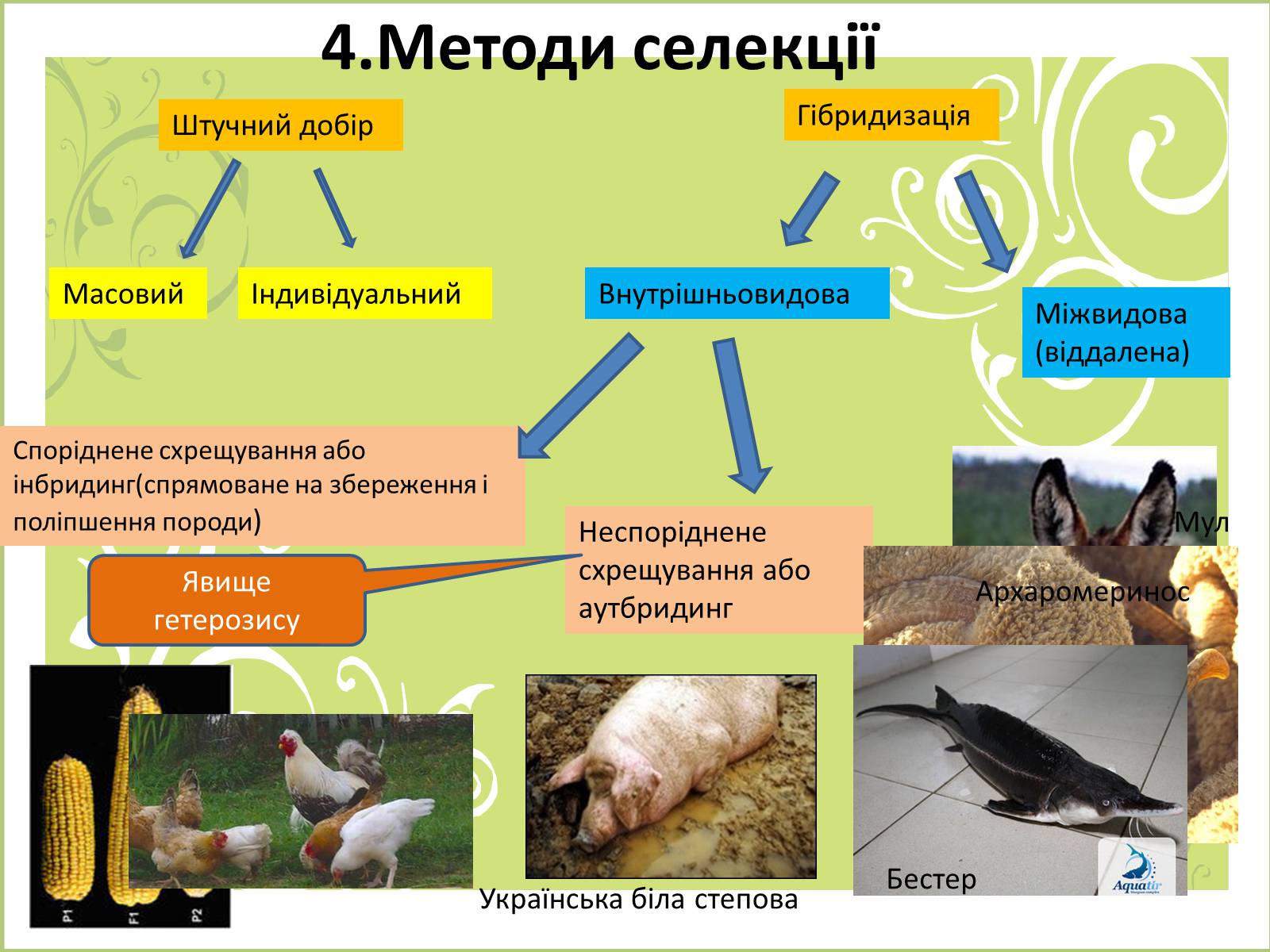 4.Методи селекції

Штучний добір

Гібридизація

Масовий

Індивідуальний

Внутрішньовидова

Міжвидова (віддалена)

Споріднене схрещування або інбридинг(спрямоване на збереження і поліпшення породи)

Неспоріднене схрещування або аутбридинг

Явище гетерозису

Мул

Архаромеринос

P1 F1 P2

Українська біла степова

Бестер

Aquatir